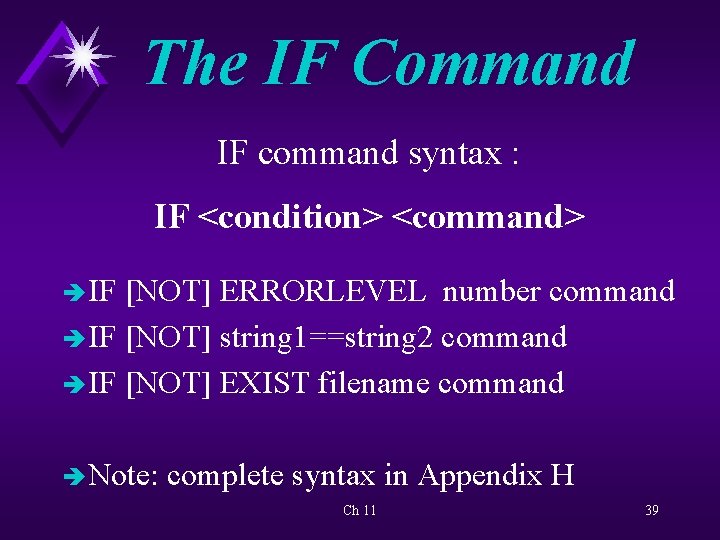 The IF Command

IF command syntax :

IF <condition> <command>

IF [NOT] ERRORLEVEL number command
IF [NOT] string1==string2 command
IF [NOT] EXIST filename command

Note: complete syntax in Appendix H

Ch 11

39